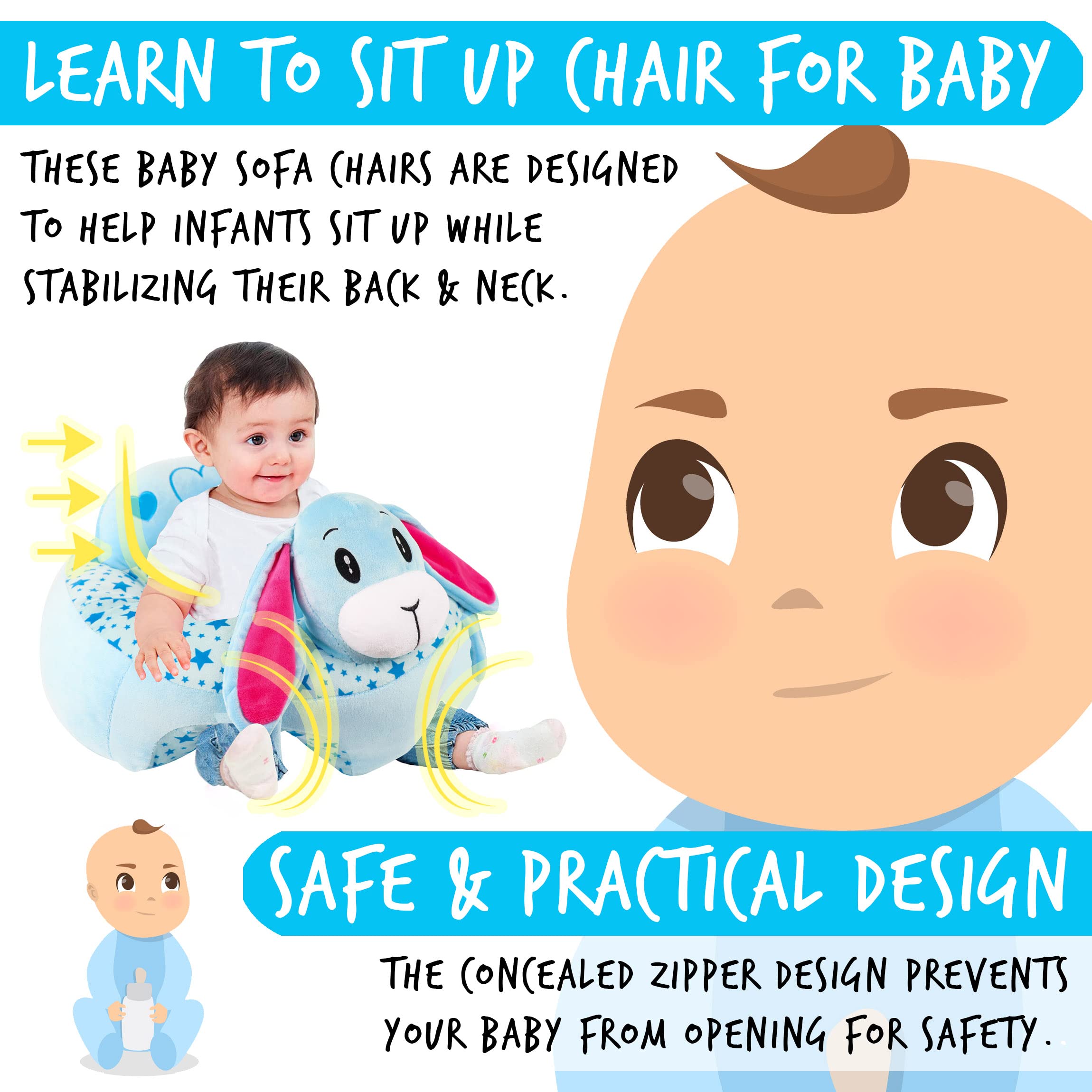 LEARN TO SIT UP CHAIR FOR BABY

THESE BABY SOFA CHAIRS ARE DESIGNED TO HELP INFANTS SIT UP WHILE STABILIZING THEIR BACK & NECK.

SAFE & PRACTICAL DESIGN

THE CONCEALED ZIPPER DESIGN PREVENTS YOUR BABY FROM OPENING FOR SAFETY.